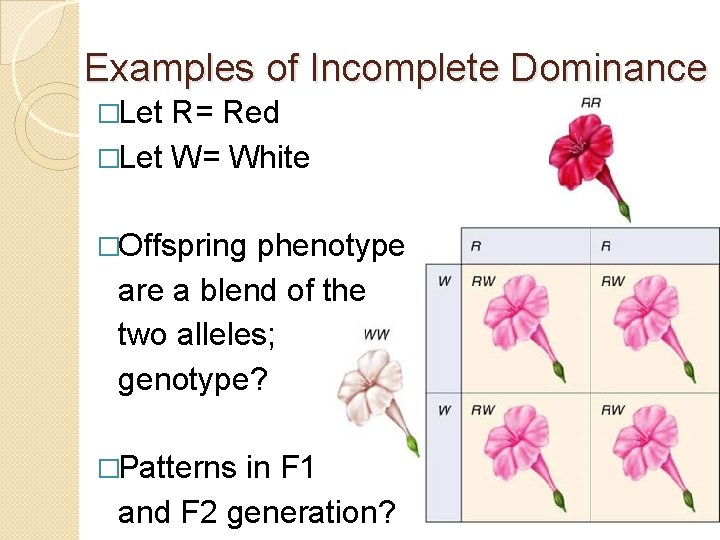 Examples of Incomplete Dominance

□Let R= Red

□Let W= White

□Offspring phenotype are a blend of the two alleles; genotype?

□Patterns in F1 and F2 generation?

RR

WW

|   | R | R |
|---|---|---|
| W | RW | RW |
| W | RW | RW |